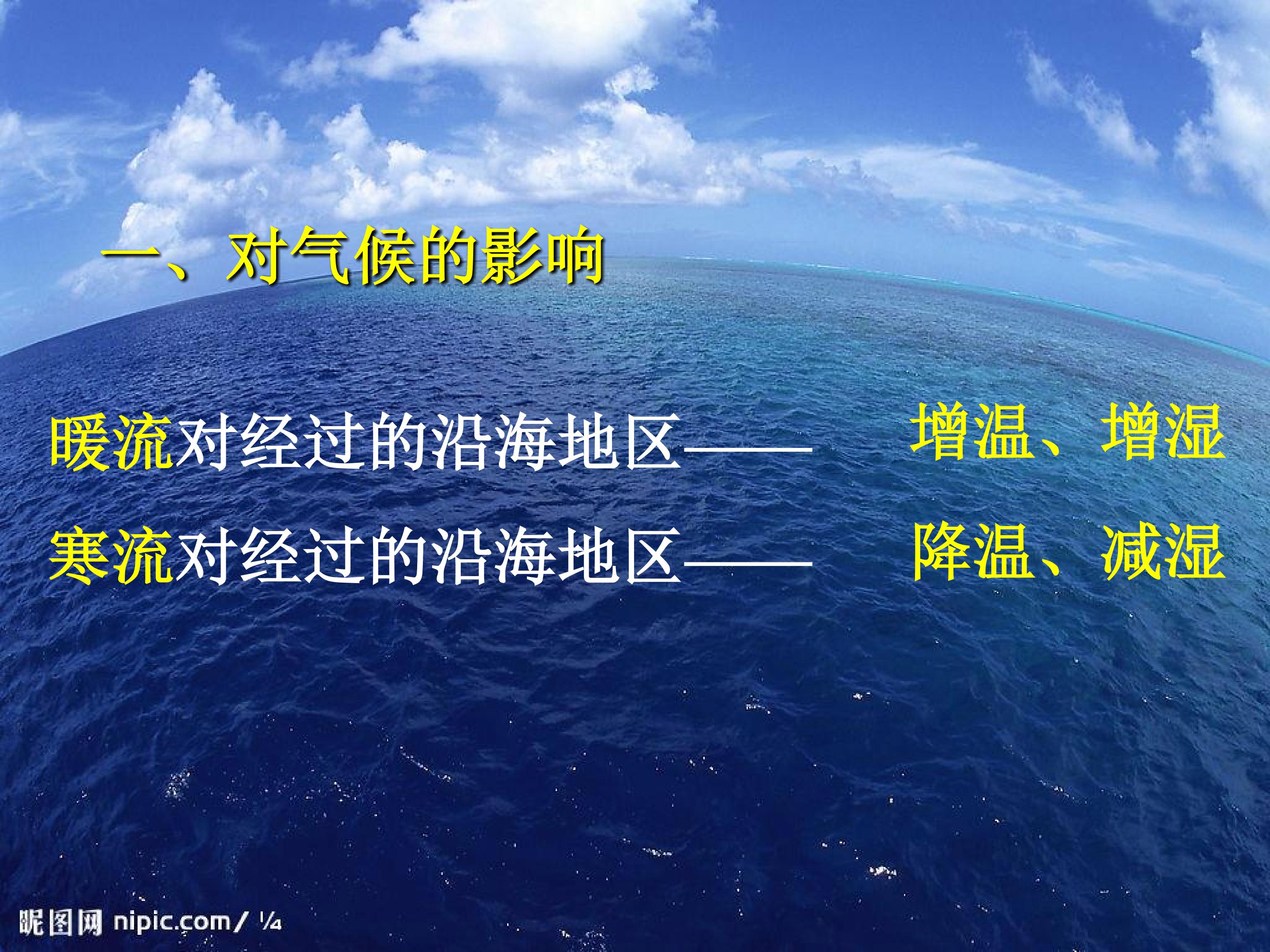 一、对气候的影响

暖流对经过的沿海地区—— 增温、增湿

寒流对经过的沿海地区—— 降温、减湿

昵图网 nipic.com/ ¼